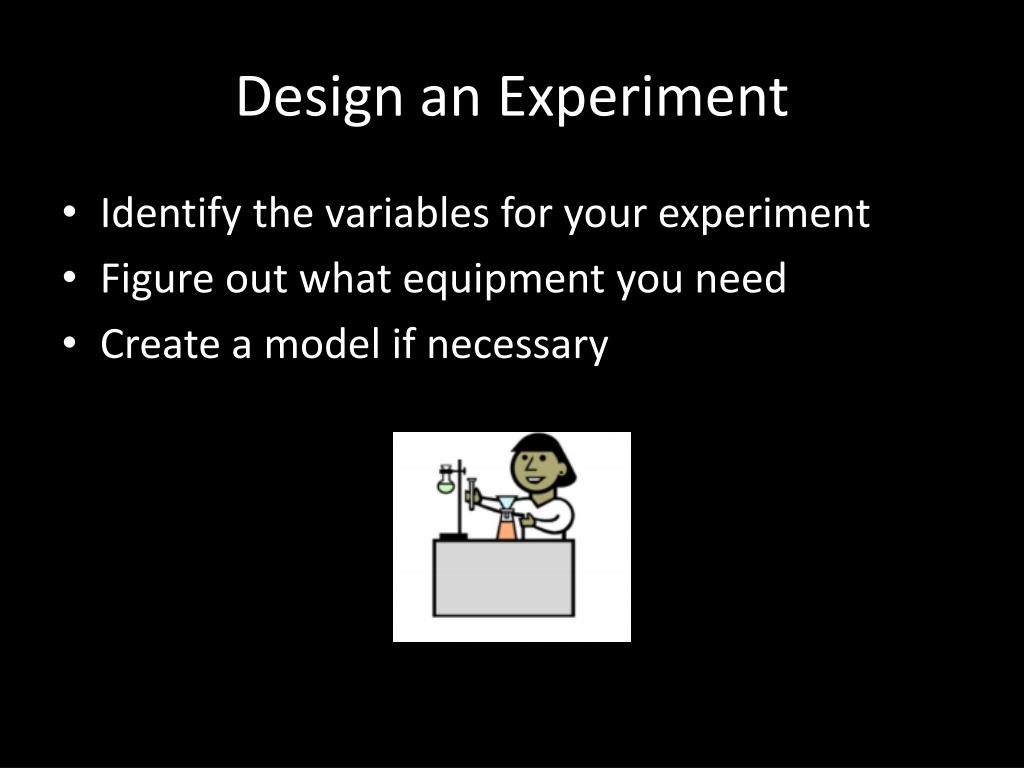 Design an Experiment

• Identify the variables for your experiment
• Figure out what equipment you need
• Create a model if necessary